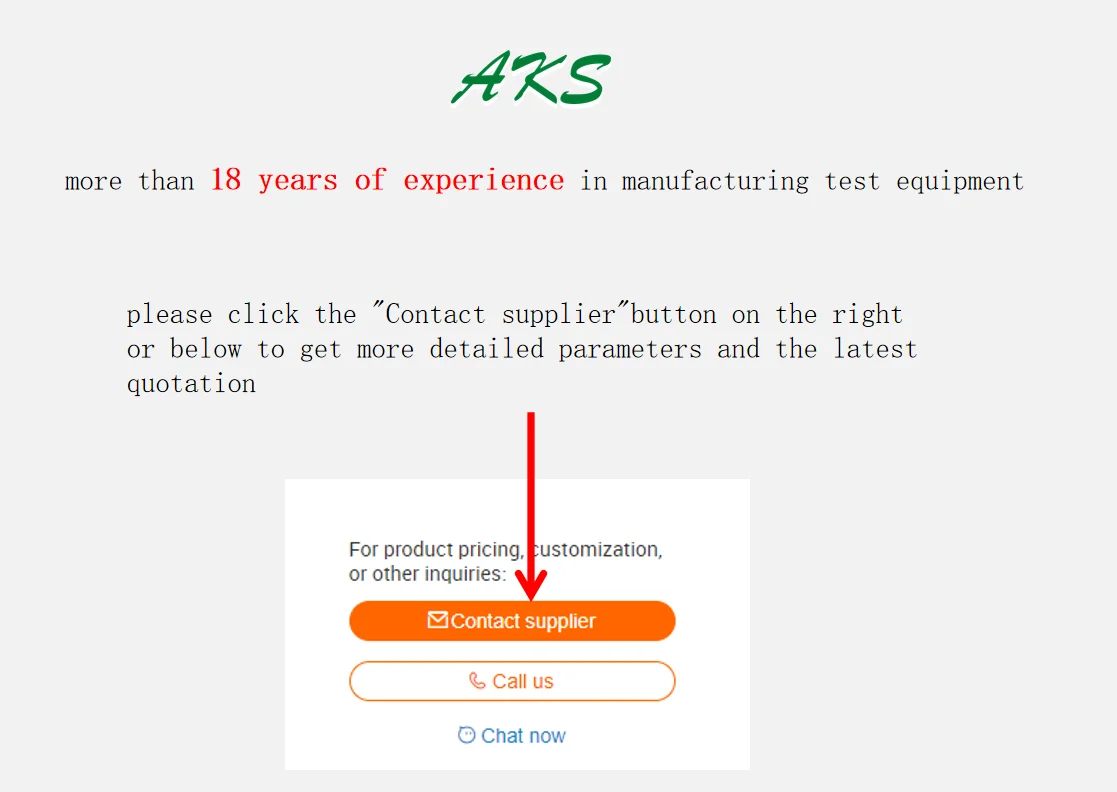 AKS

more than 18 years of experience in manufacturing test equipment

please click the "Contact supplier"button on the right or below to get more detailed parameters and the latest quotation

For product pricing, customization, or other inquiries:

Contact supplier

Call us

Chat now